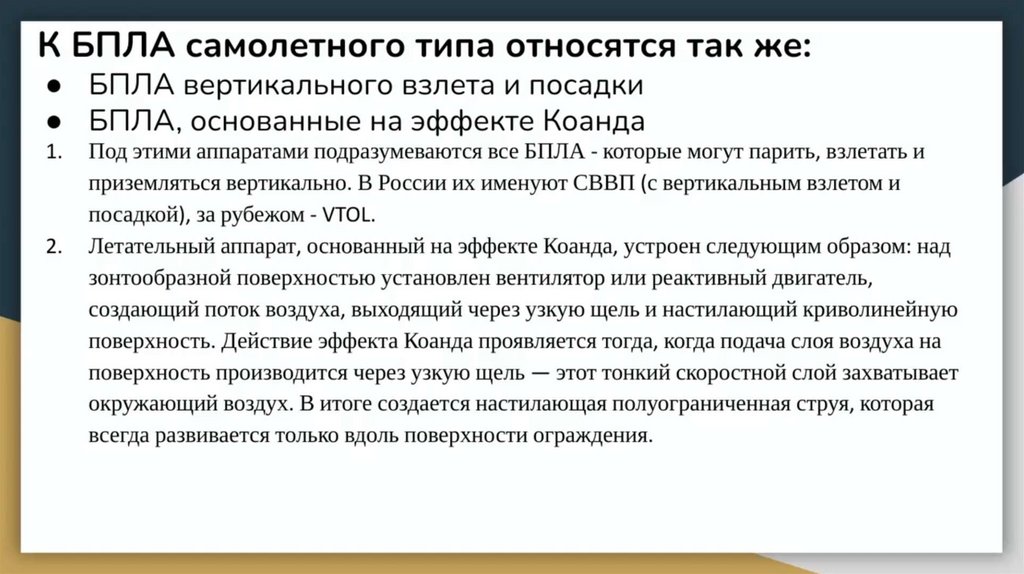 К БПЛА самолетного типа относятся так же:

● БПЛА вертикального взлета и посадки
● БПЛА, основанные на эффекте Коанда

1. Под этими аппаратами подразумеваются все БПЛА - которые могут парить, взлетать и приземляться вертикально. В России их именуют СВВП (с вертикальным взлетом и посадкой), за рубежом - VTOL.
2. Летательный аппарат, основанный на эффекте Коанда, устроен следующим образом: над зонтообразной поверхностью установлен вентилятор или реактивный двигатель, создающий поток воздуха, выходящий через узкую щель и настилающий криволинейную поверхность. Действие эффекта Коанда проявляется тогда, когда подача слоя воздуха на поверхность производится через узкую щель — этот тонкий скоростной слой захватывает окружающий воздух. В итоге создается настилающая полуограниченная струя, которая всегда развивается только вдоль поверхности ограждения.